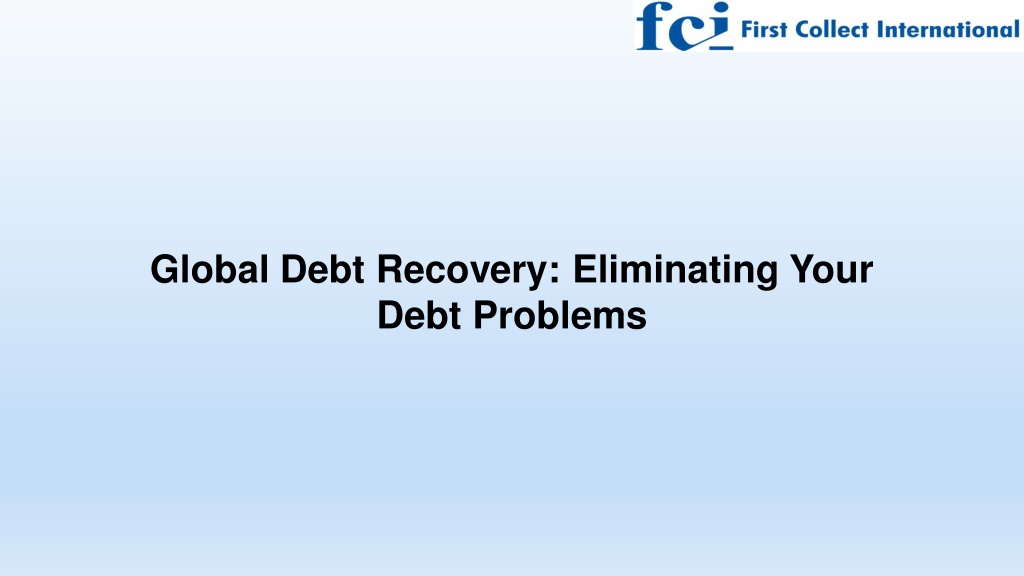 fci First Collect International

Global Debt Recovery: Eliminating Your Debt Problems